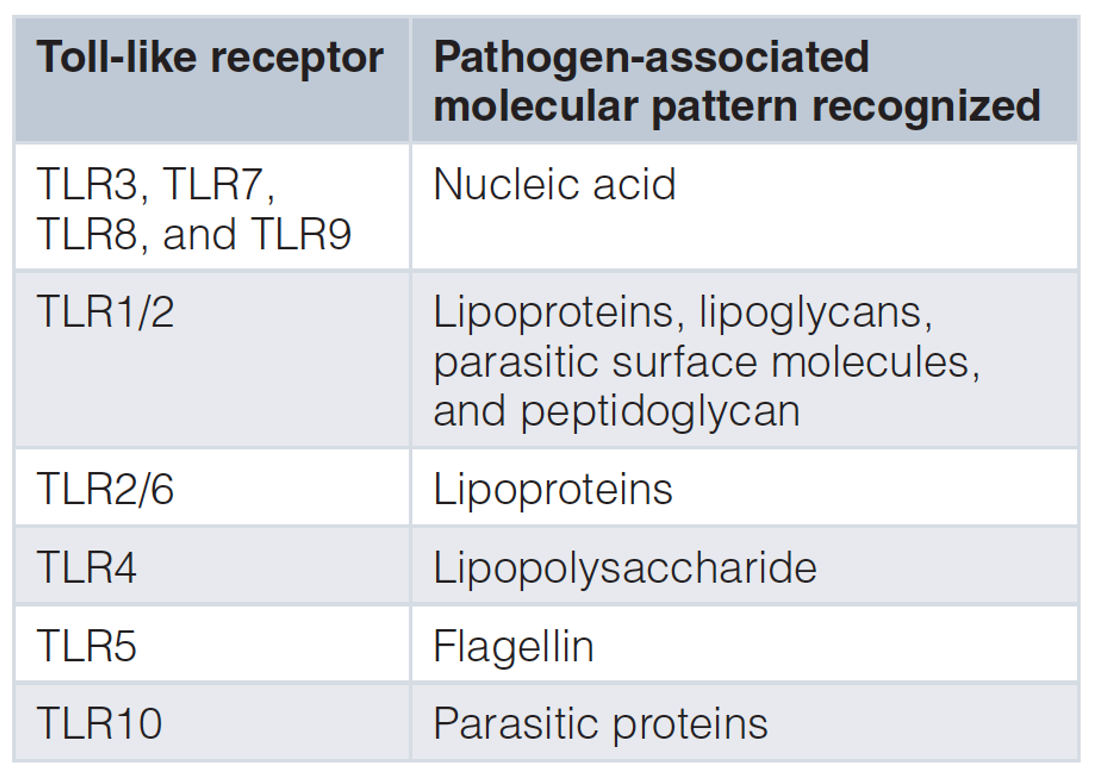 | Toll-like receptor | Pathogen-associated molecular pattern recognized |
|---|---|
| TLR3, TLR7, TLR8, and TLR9 | Nucleic acid |
| TLR1/2 | Lipoproteins, lipoglycans, parasitic surface molecules, and peptidoglycan |
| TLR2/6 | Lipoproteins |
| TLR4 | Lipopolysaccharide |
| TLR5 | Flagellin |
| TLR10 | Parasitic proteins |